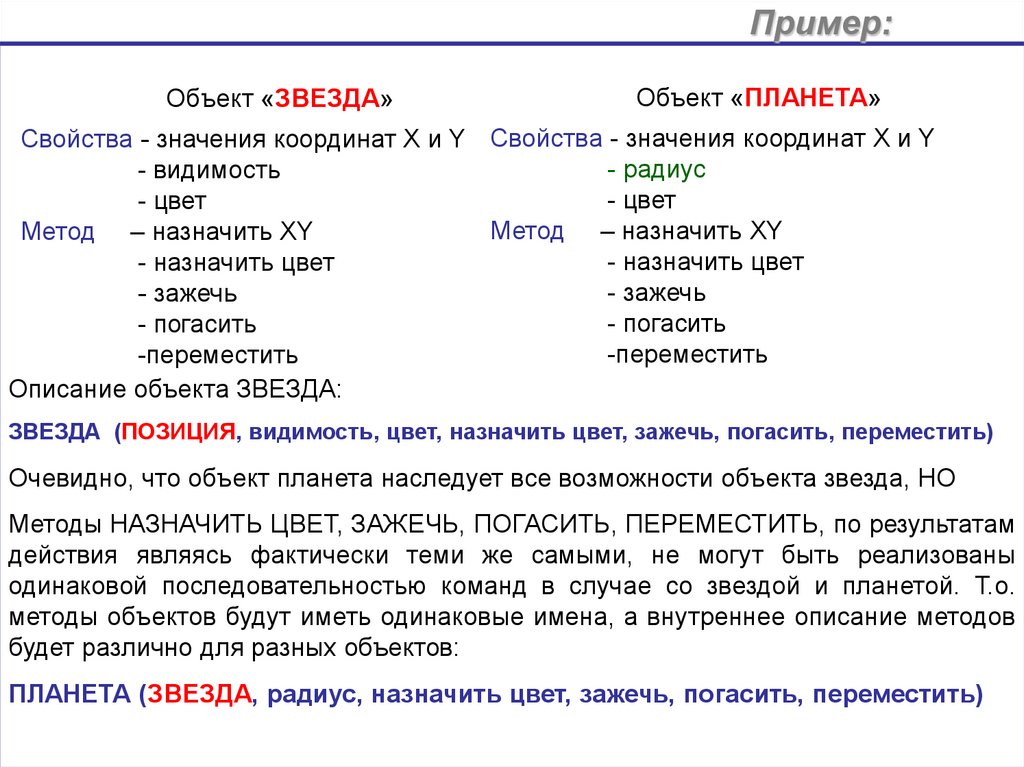 Пример:

Объект «ЗВЕЗДА»

Свойства - значения координат X и Y
- видимость
- цвет
Метод – назначить XY
- назначить цвет
- зажечь
- погасить
-переместить

Объект «ПЛАНЕТА»

Свойства - значения координат X и Y
- радиус
- цвет
Метод – назначить XY
- назначить цвет
- зажечь
- погасить
-переместить

Описание объекта ЗВЕЗДА:

ЗВЕЗДА (ПОЗИЦИЯ, видимость, цвет, назначить цвет, зажечь, погасить, переместить)

Очевидно, что объект планета наследует все возможности объекта звезда, НО

Методы НАЗНАЧИТЬ ЦВЕТ, ЗАЖЕЧЬ, ПОГАСИТЬ, ПЕРЕМЕСТИТЬ, по результатам действия являясь фактически теми же самыми, не могут быть реализованы одинаковой последовательностью команд в случае со звездой и планетой. Т.о. методы объектов будут иметь одинаковые имена, а внутреннее описание методов будет различно для разных объектов:

ПЛАНЕТА (ЗВЕЗДА, радиус, назначить цвет, зажечь, погасить, переместить)